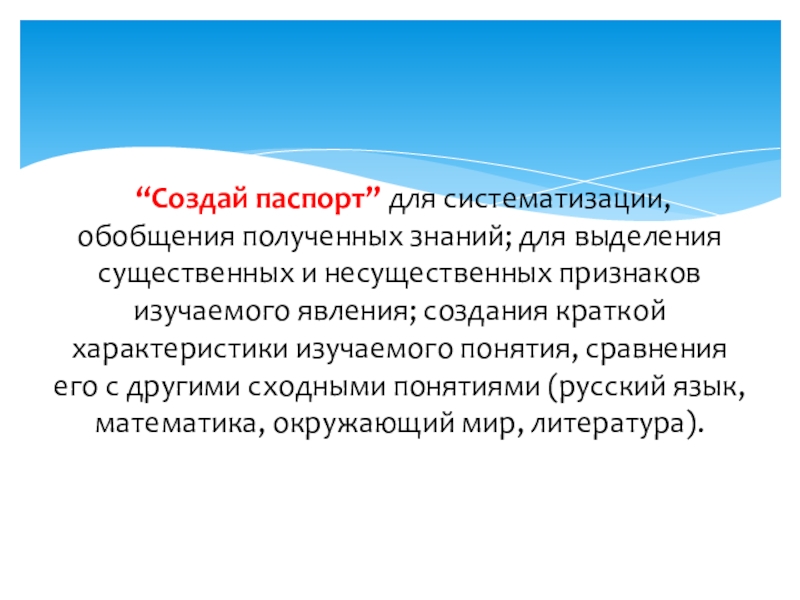 “Создай паспорт” для систематизации, обобщения полученных знаний; для выделения существенных и несущественных признаков изучаемого явления; создания краткой характеристики изучаемого понятия, сравнения его с другими сходными понятиями (русский язык, математика, окружающий мир, литература).